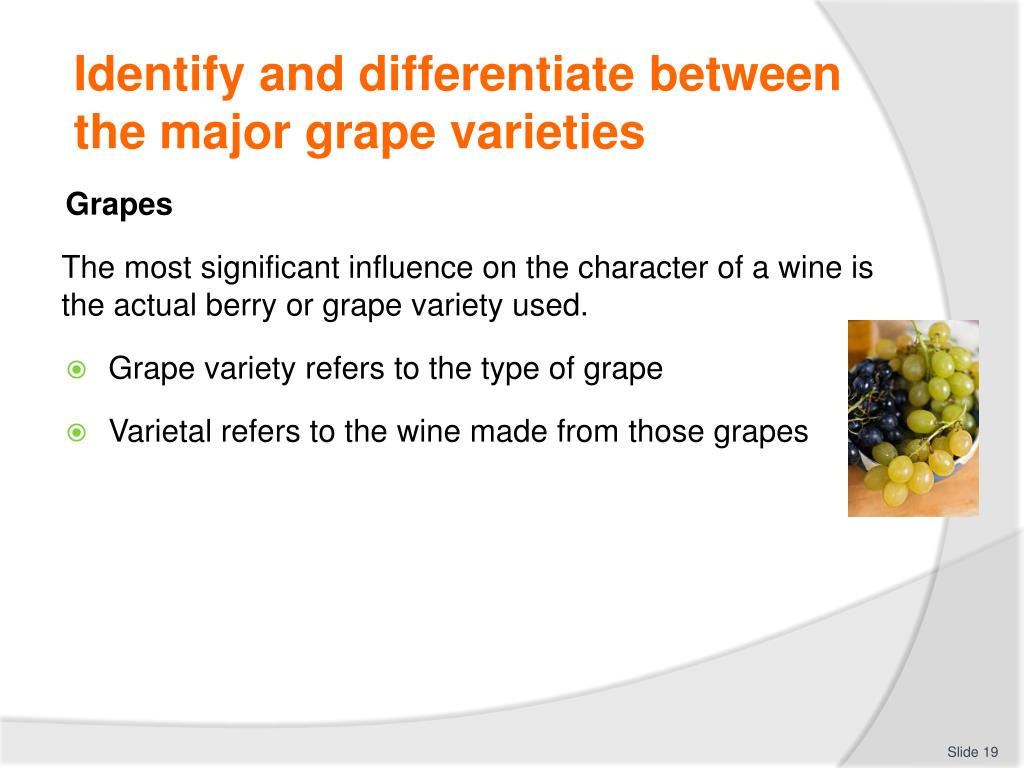 Identify and differentiate between the major grape varieties

Grapes

The most significant influence on the character of a wine is the actual berry or grape variety used.

Grape variety refers to the type of grape

Varietal refers to the wine made from those grapes

Slide 19